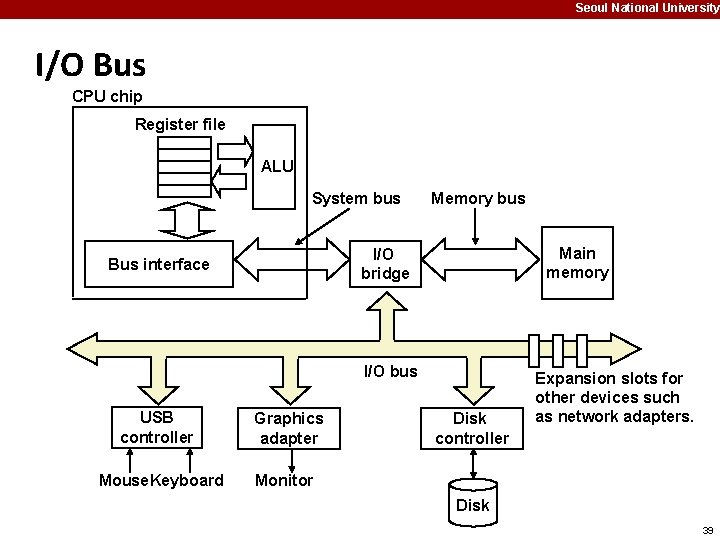 Seoul National University

I/O Bus

CPU chip

Register file

ALU

System bus

Memory bus

Bus interface

I/O bridge

Main memory

I/O bus

Expansion slots for other devices such as network adapters.

USB controller

Graphics adapter

Disk controller

Mouse Keyboard

Monitor

Disk

39